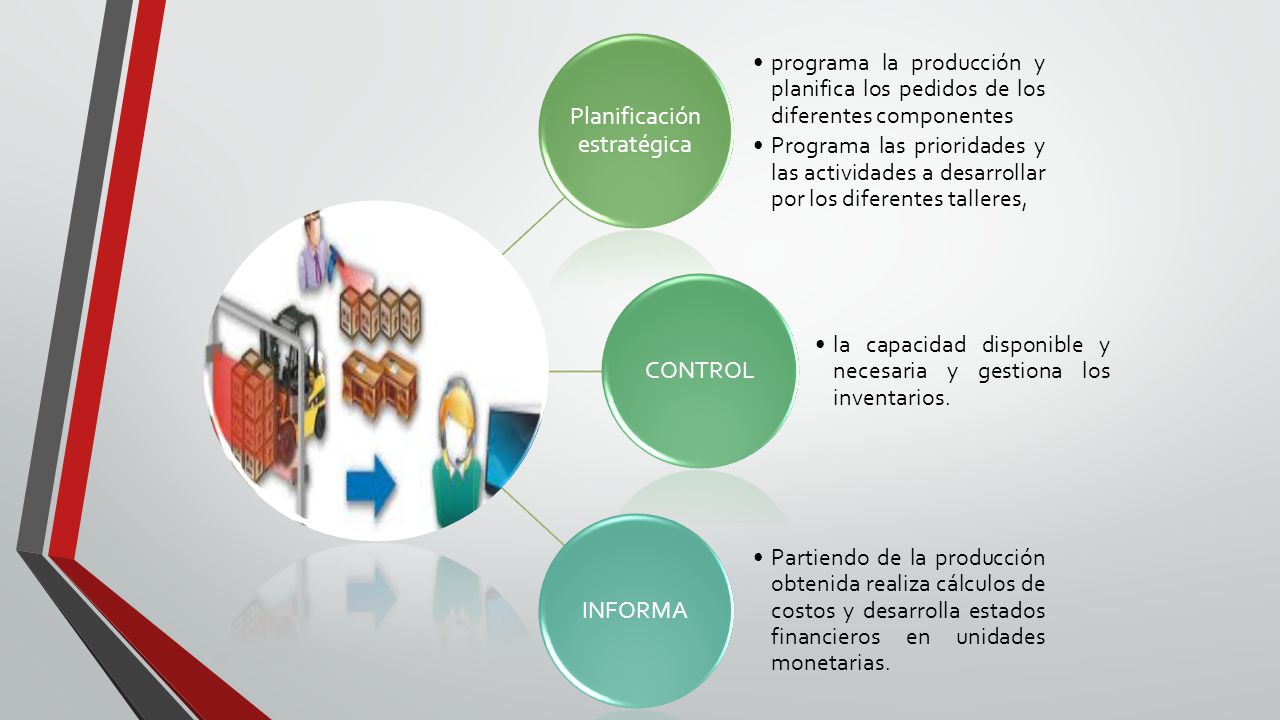 Planificación estratégica

• programa la producción y planifica los pedidos de los diferentes componentes
• Programa las prioridades y las actividades a desarrollar por los diferentes talleres,

CONTROL

• la capacidad disponible y necesaria y gestiona los inventarios.

INFORMA

• Partiendo de la producción obtenida realiza cálculos de costos y desarrolla estados financieros en unidades monetarias.